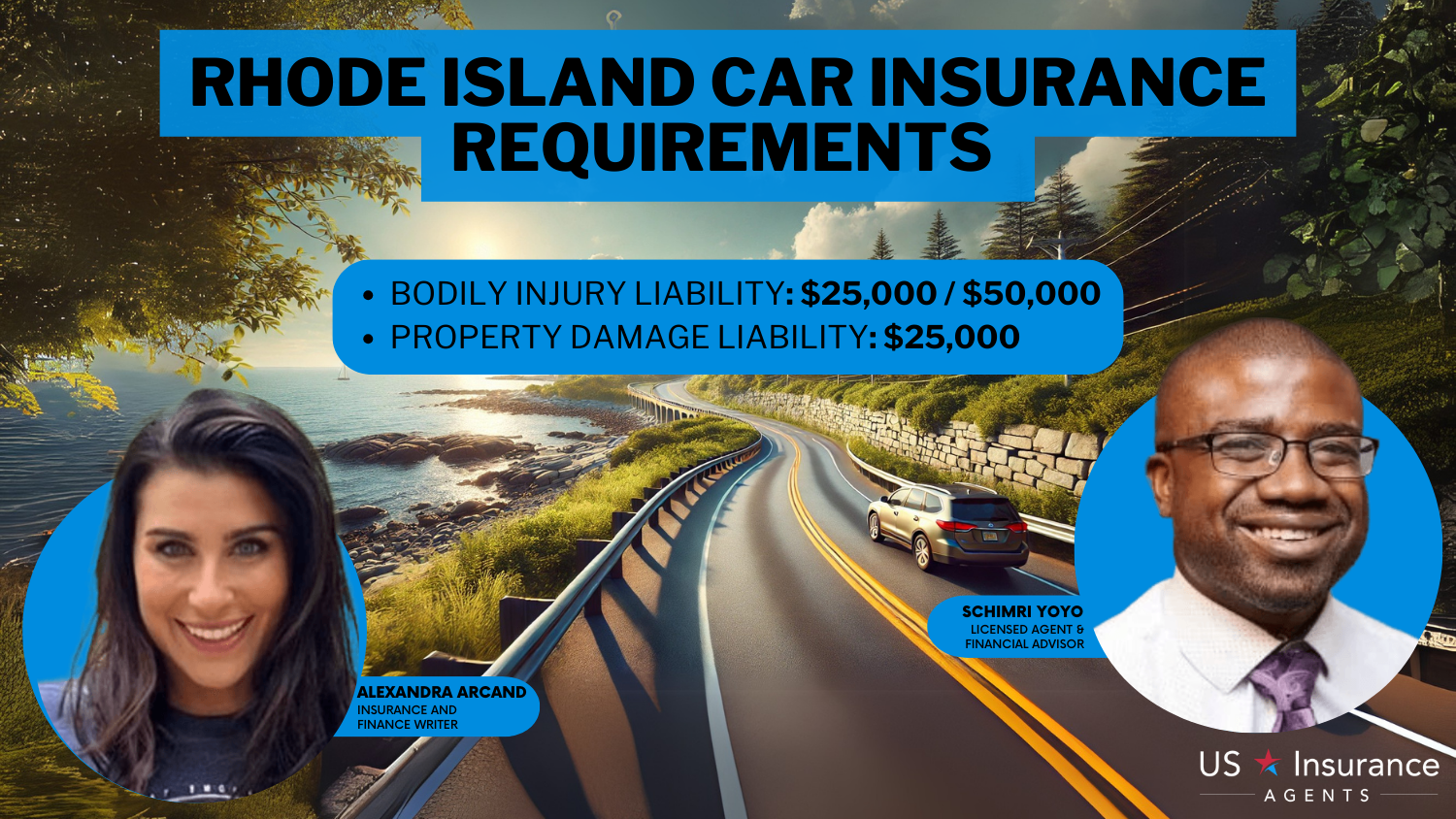 RHODE ISLAND CAR INSURANCE REQUIREMENTS

• BODILY INJURY LIABILITY: $25,000 / $50,000
• PROPERTY DAMAGE LIABILITY: $25,000

ALEXANDRA ARCAND
INSURANCE AND FINANCE WRITER

SCHIMRI YOYO
LICENSED AGENT & FINANCIAL ADVISOR

US Insurance AGENTS